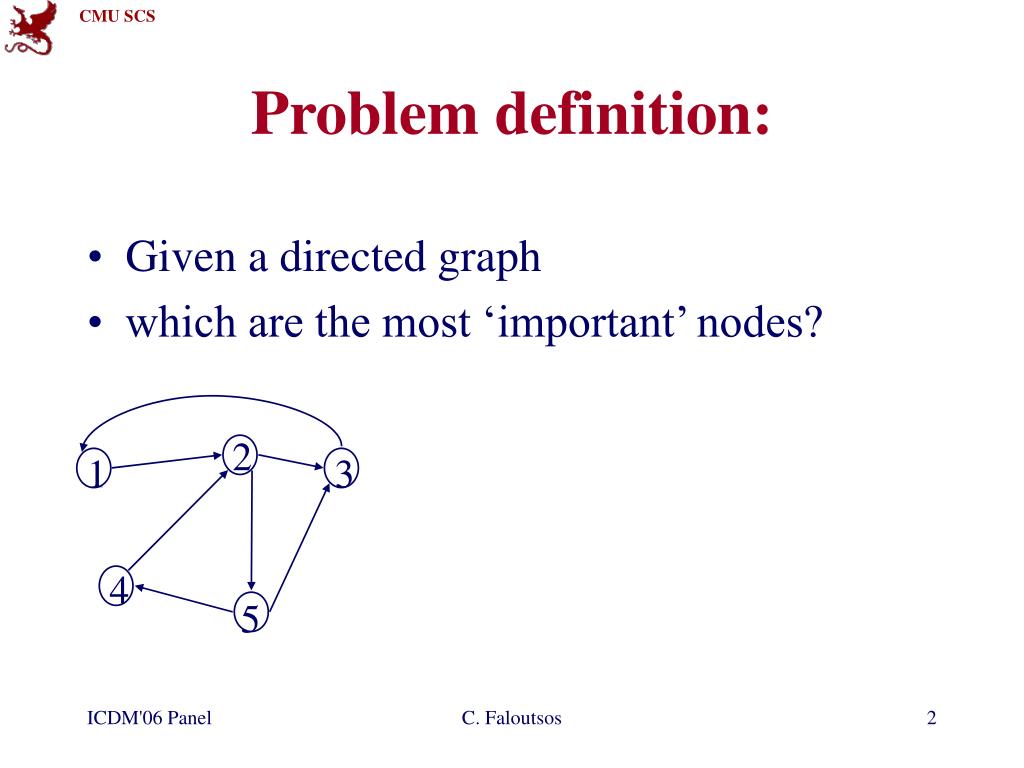 CMU SCS

Problem definition:

• Given a directed graph
• which are the most ‘important’ nodes?

1
2
3
4
5

ICDM'06 Panel
C. Faloutsos
2